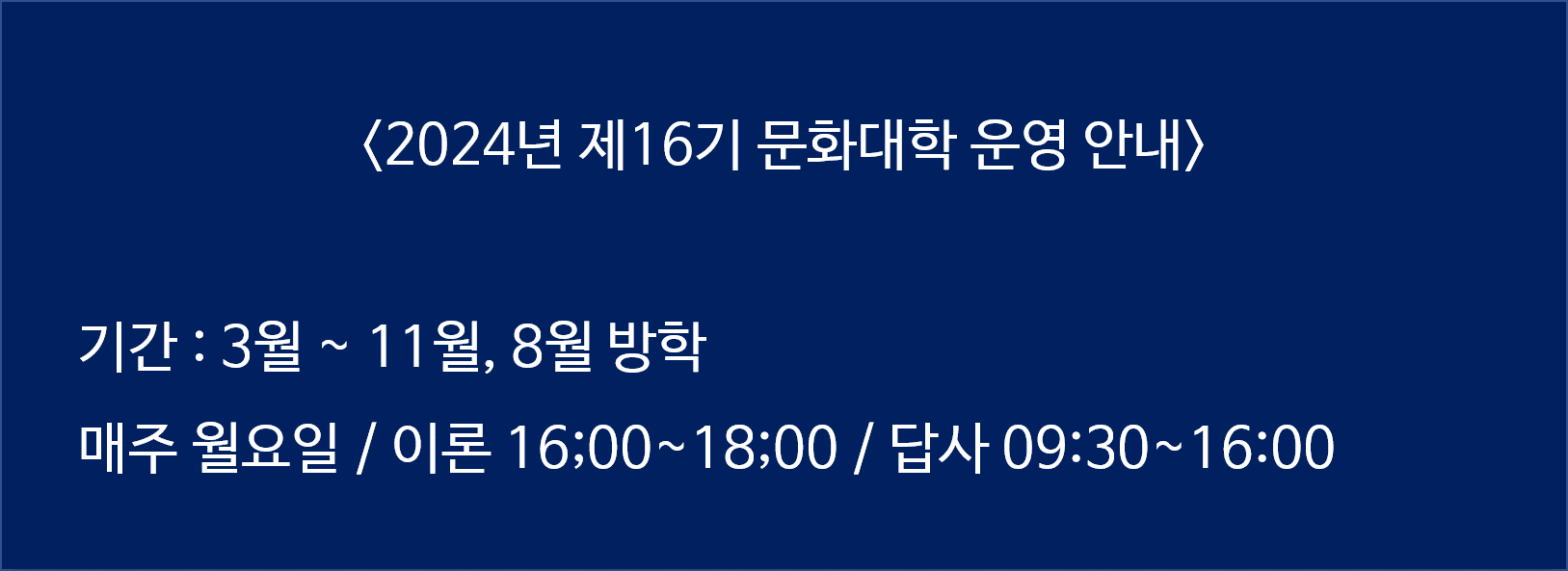 〈2024년 제16기 문화대학 운영 안내〉

기간 : 3월 ~ 11월, 8월 방학

매주 월요일 / 이론 16;00~18;00 / 답사 09:30~16:00